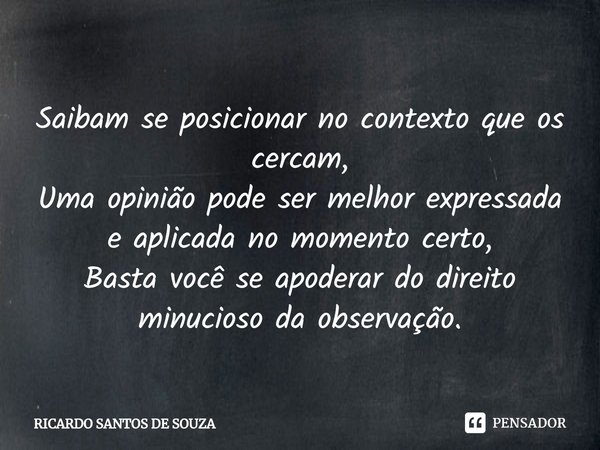 Saibam se posicionar no contexto que os cercam,
Uma opinião pode ser melhor expressada e aplicada no momento certo,
Basta você se apoderar do direito minucioso da observação.

RICARDO SANTOS DE SOUZA

PENSADOR